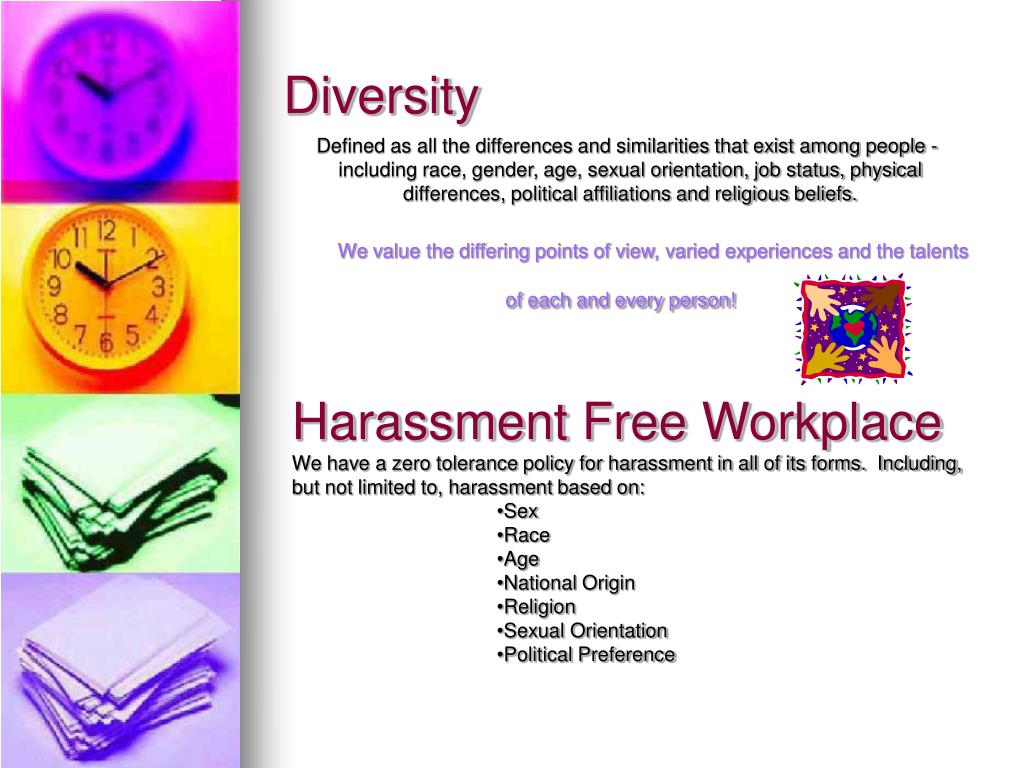 Diversity

Defined as all the differences and similarities that exist among people - including race, gender, age, sexual orientation, job status, physical differences, political affiliations and religious beliefs.

We value the differing points of view, varied experiences and the talents of each and every person!

Harassment Free Workplace

We have a zero tolerance policy for harassment in all of its forms. Including, but not limited to, harassment based on:

•Sex
•Race
•Age
•National Origin
•Religion
•Sexual Orientation
•Political Preference